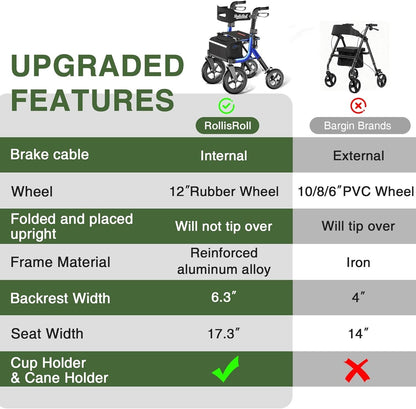 UPGRADED FEATURES

| | RollisRoll | Bargin Brands |
|---|---|---|
| Brake cable | Internal | External |
| Wheel | 12″Rubber Wheel | 10/8/6″PVC Wheel |
| Folded and placed upright | Will not tip over | Will tip over |
| Frame Material | Reinforced aluminum alloy | Iron |
| Backrest Width | 6.3″ | 4″ |
| Seat Width | 17.3″ | 14″ |
| Cup Holder & Cane Holder | ✓ | ✗ |